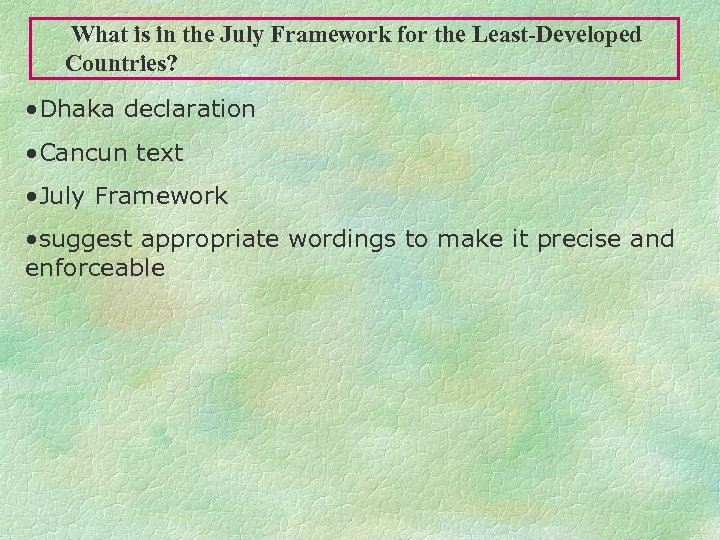 What is in the July Framework for the Least-Developed Countries?

•Dhaka declaration

•Cancun text

•July Framework

•suggest appropriate wordings to make it precise and enforceable